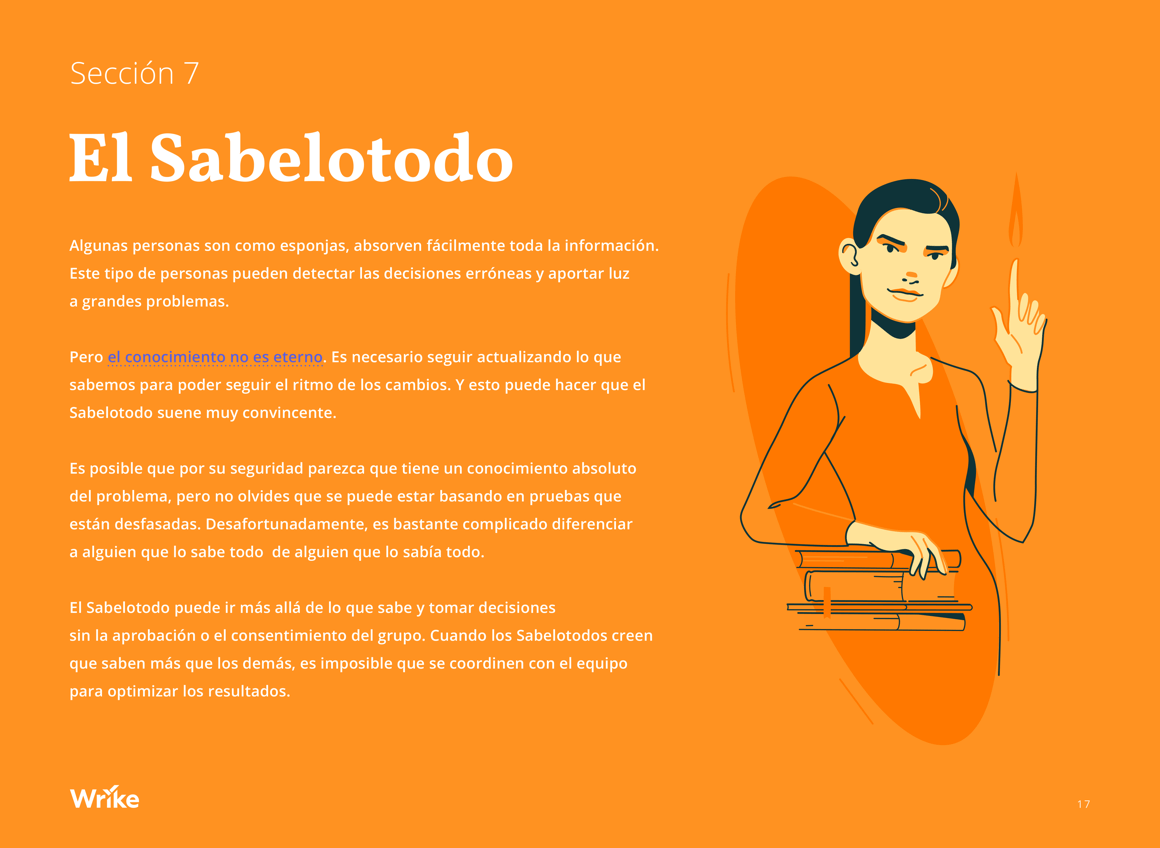 Sección 7

El Sabelotodo

Algunas personas son como esponjas, absorven fácilmente toda la información. Este tipo de personas pueden detectar las decisiones erróneas y aportar luz a grandes problemas.

Pero el conocimiento no es eterno. Es necesario seguir actualizando lo que sabemos para poder seguir el ritmo de los cambios. Y esto puede hacer que el Sabelotodo suene muy convincente.

Es posible que por su seguridad parezca que tiene un conocimiento absoluto del problema, pero no olvides que se puede estar basando en pruebas que están desfasadas. Desafortunadamente, es bastante complicado diferenciar a alguien que lo sabe todo de alguien que lo sabía todo.

El Sabelotodo puede ir más allá de lo que sabe y tomar decisiones sin la aprobación o el consentimiento del grupo. Cuando los Sabelotodos creen que saben más que los demás, es imposible que se coordinen con el equipo para optimizar los resultados.

Wrike

17